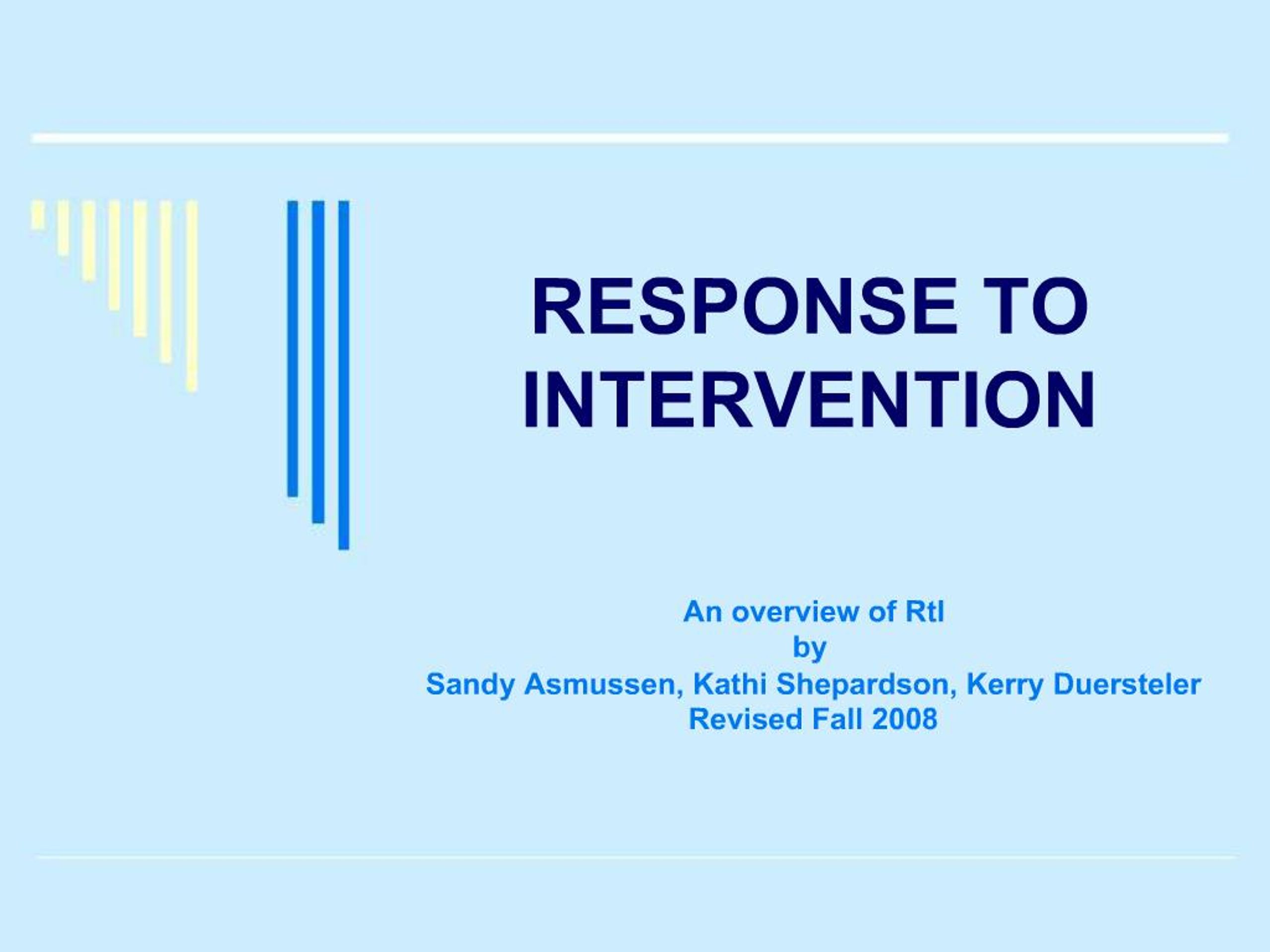 RESPONSE TO INTERVENTION

An overview of RtI
by
Sandy Asmussen, Kathi Shepardson, Kerry Duersteler
Revised Fall 2008